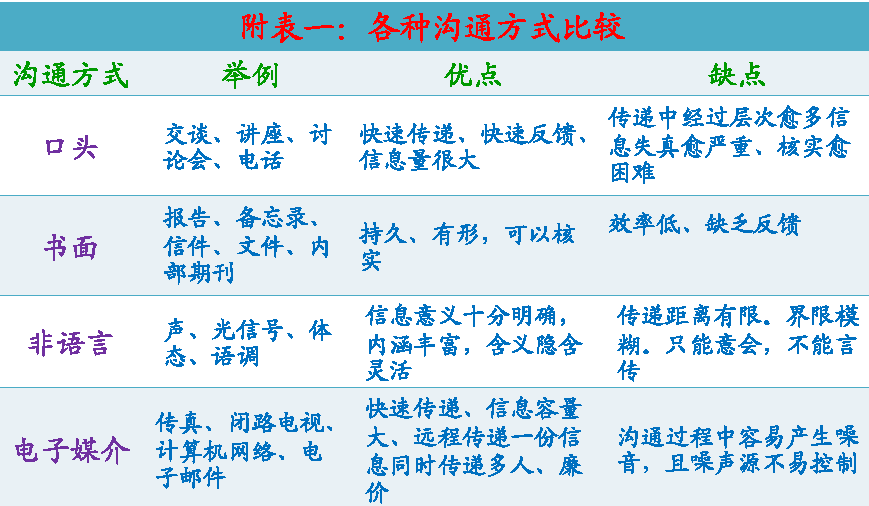 附表一：各种沟通方式比较

| 沟通方式 | 举例 | 优点 | 缺点 |
|---|---|---|---|
| 口头 | 交谈、讲座、讨论会、电话 | 快速传递、快速反馈、信息量很大 | 传递中经过层次愈多信息失真愈严重、核实愈困难 |
| 书面 | 报告、备忘录、信件、文件、内部期刊 | 持久、有形，可以核实 | 效率低、缺乏反馈 |
| 非语言 | 声、光信号、体态、语调 | 信息意义十分明确，内涵丰富，含义隐含灵活 | 传递距离有限。界限模糊。只能意会，不能言传 |
| 电子媒介 | 传真、闭路电视、计算机网络、电子邮件 | 快速传递、信息容量大、远程传递一份信息同时传递多人、廉价 | 沟通过程中容易产生噪音，且噪声源不易控制 |